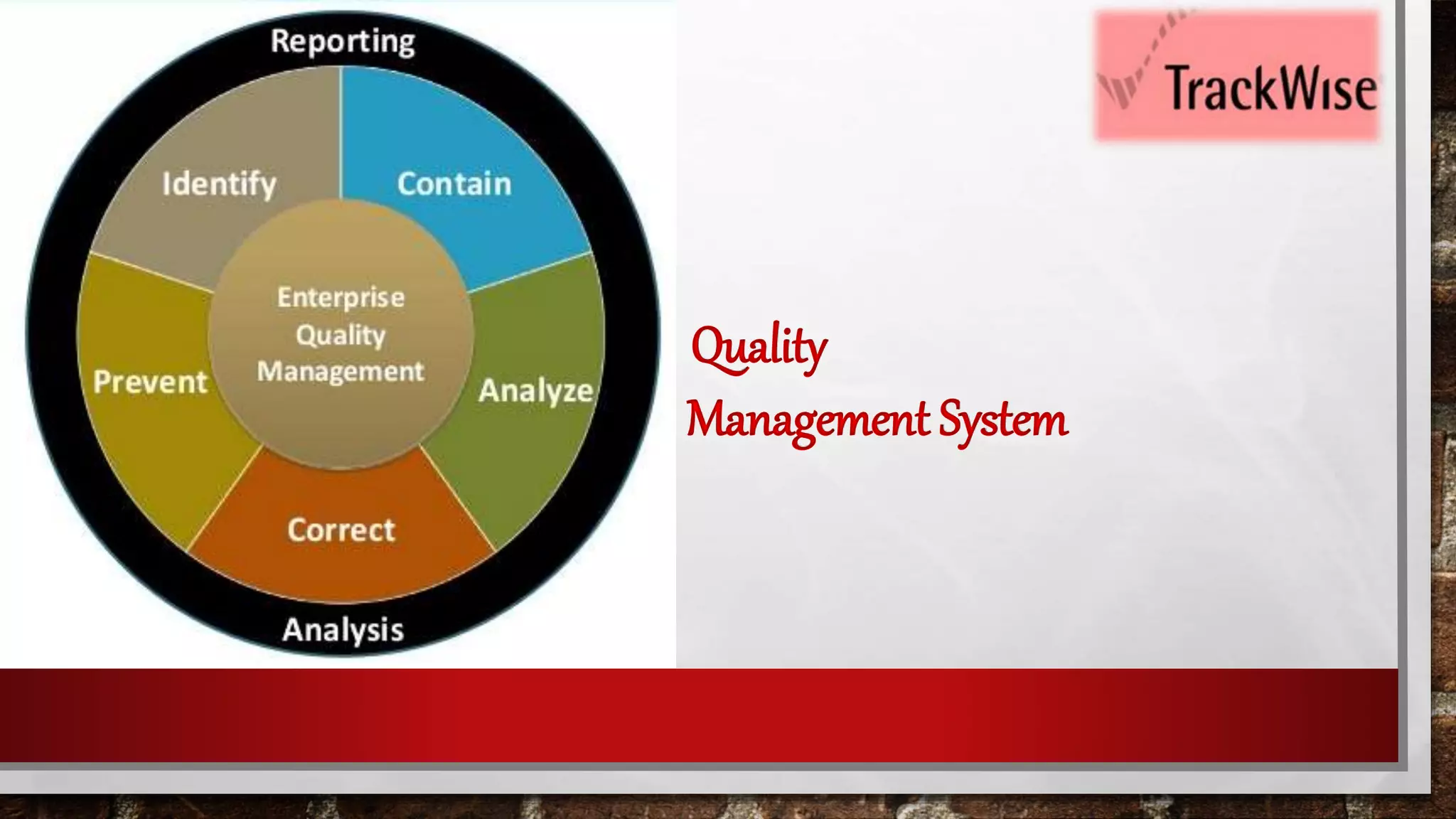 Reporting

Identify

Contain

Enterprise Quality Management

Prevent

Analyze

Correct

Analysis

TrackWise

Quality
Management System